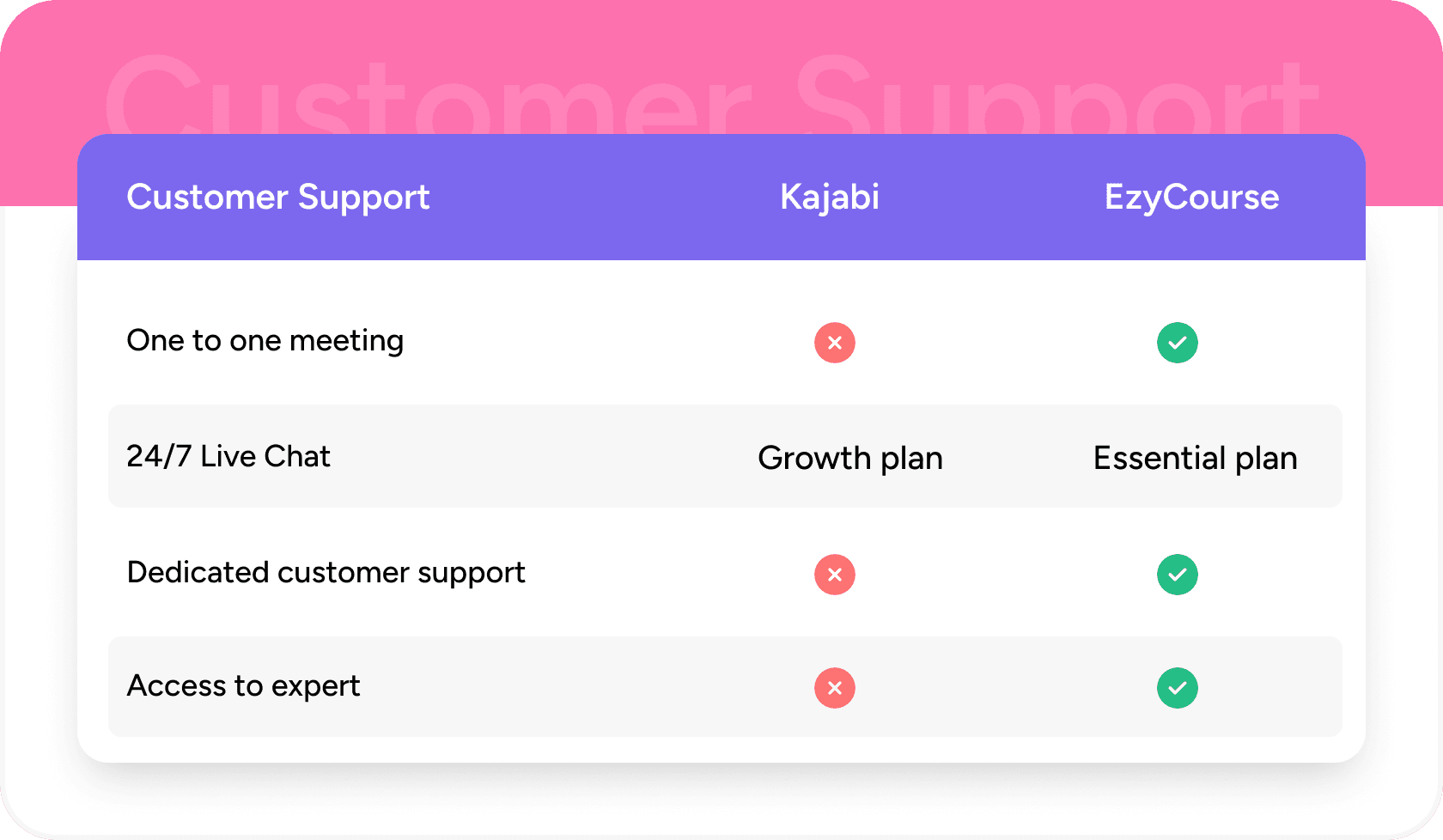 Customer Support

| Customer Support | Kajabi | EzyCourse |
|---|---|---|
| One to one meeting | ✗ | ✓ |
| 24/7 Live Chat | Growth plan | Essential plan |
| Dedicated customer support | ✗ | ✓ |
| Access to expert | ✗ | ✓ |